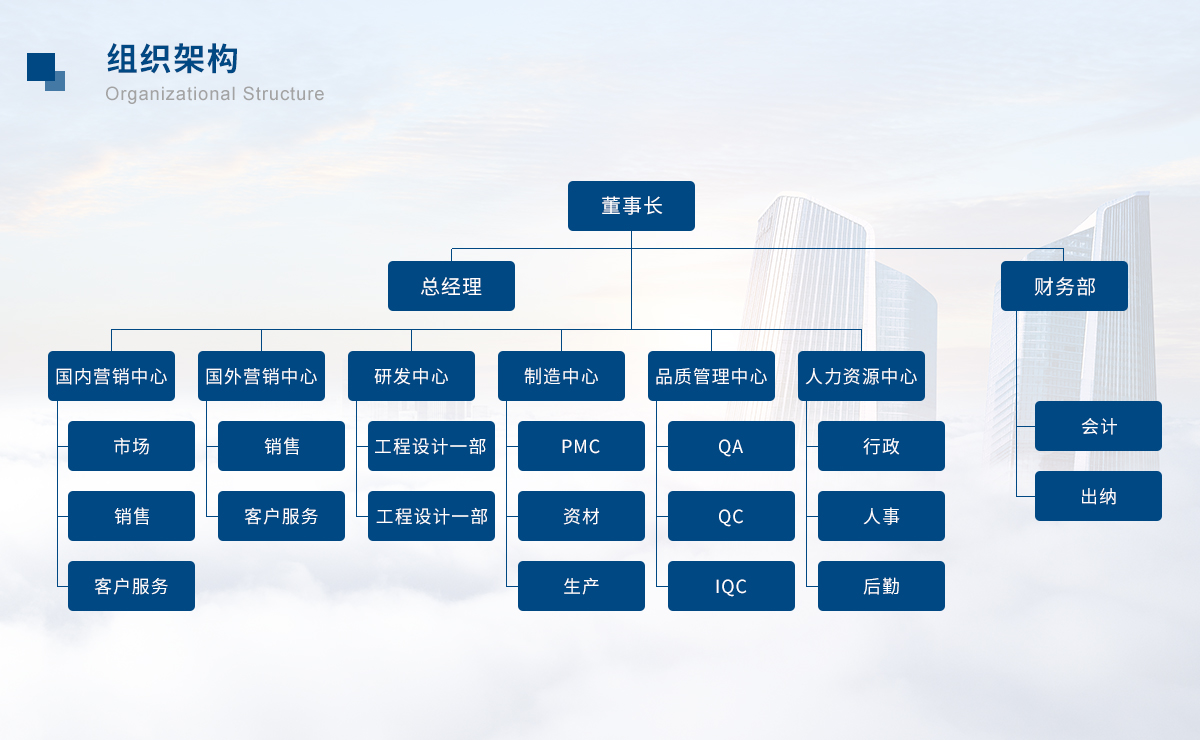 组织架构
Organizational Structure

董事长

总经理

财务部

国内营销中心

市场

销售

客户服务

国外营销中心

销售

客户服务

研发中心

工程设计一部

工程设计一部

制造中心

PMC

资材

生产

品质管理中心

QA

QC

IQC

人力资源中心

行政

人事

后勤

会计

出纳